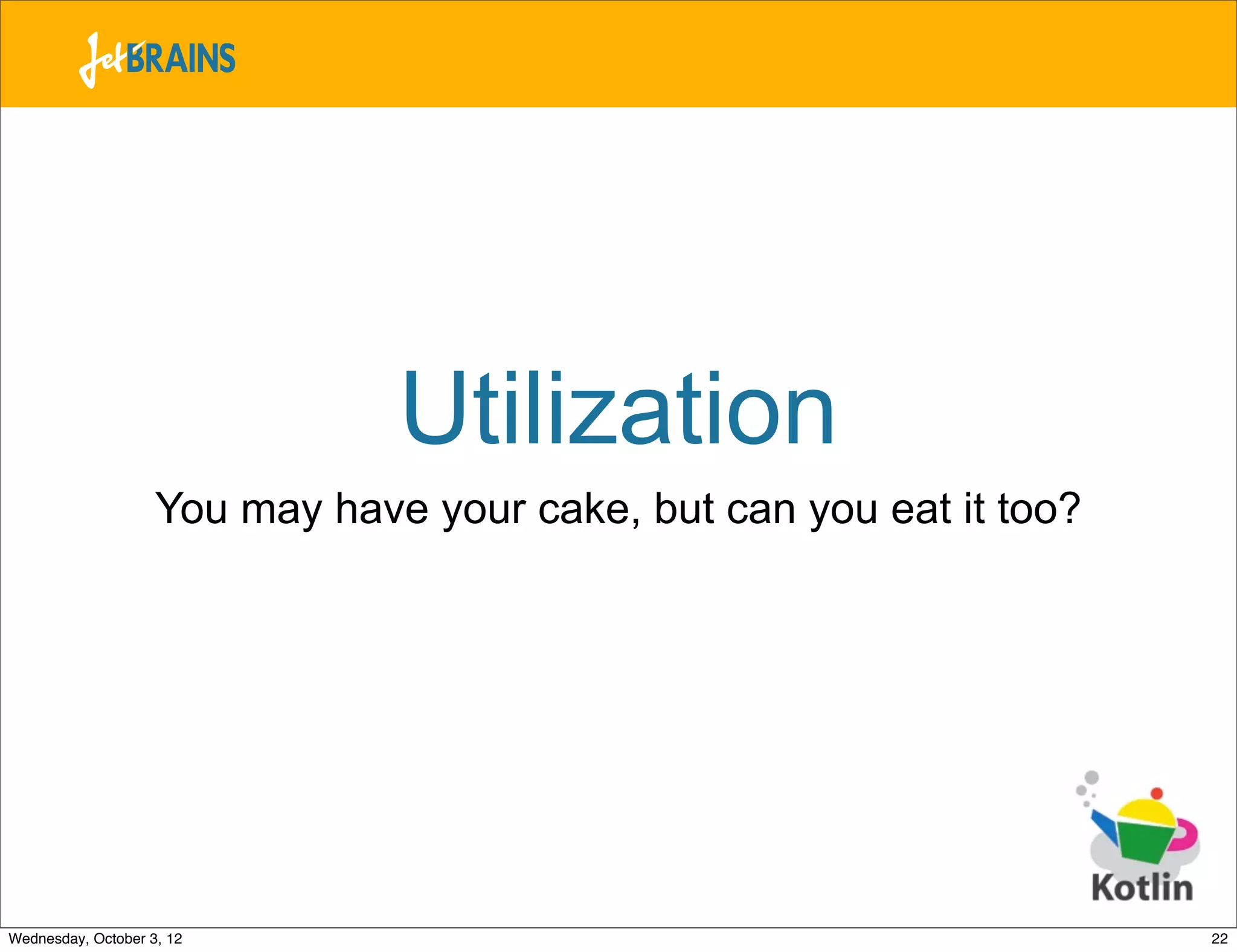 JetBRAINS

Utilization

You may have your cake, but can you eat it too?

Kotlin

Wednesday, October 3, 12

22